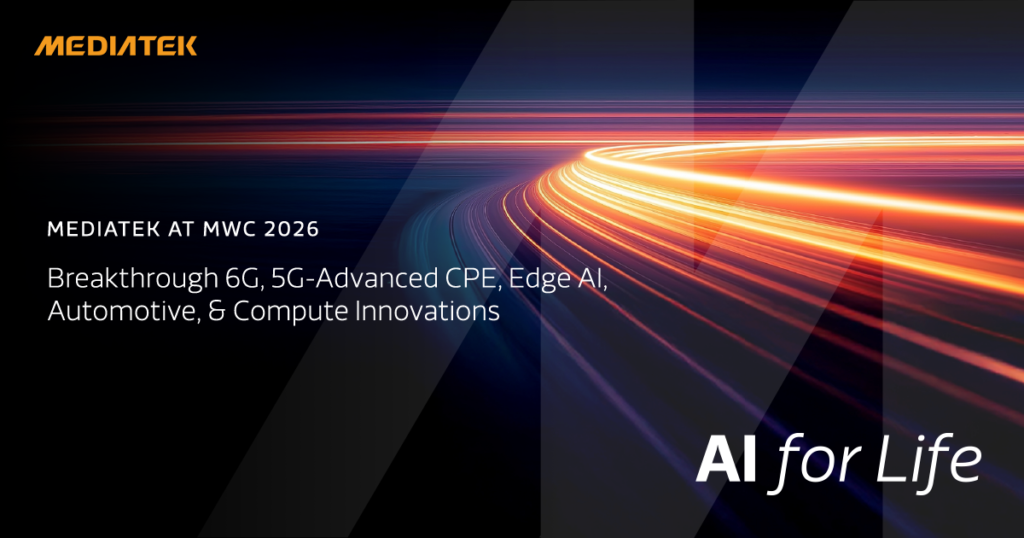 MEDIATEK

MEDIATEK AT MWC 2026

Breakthrough 6G, 5G-Advanced CPE, Edge AI, Automotive, & Compute Innovations

AI for Life